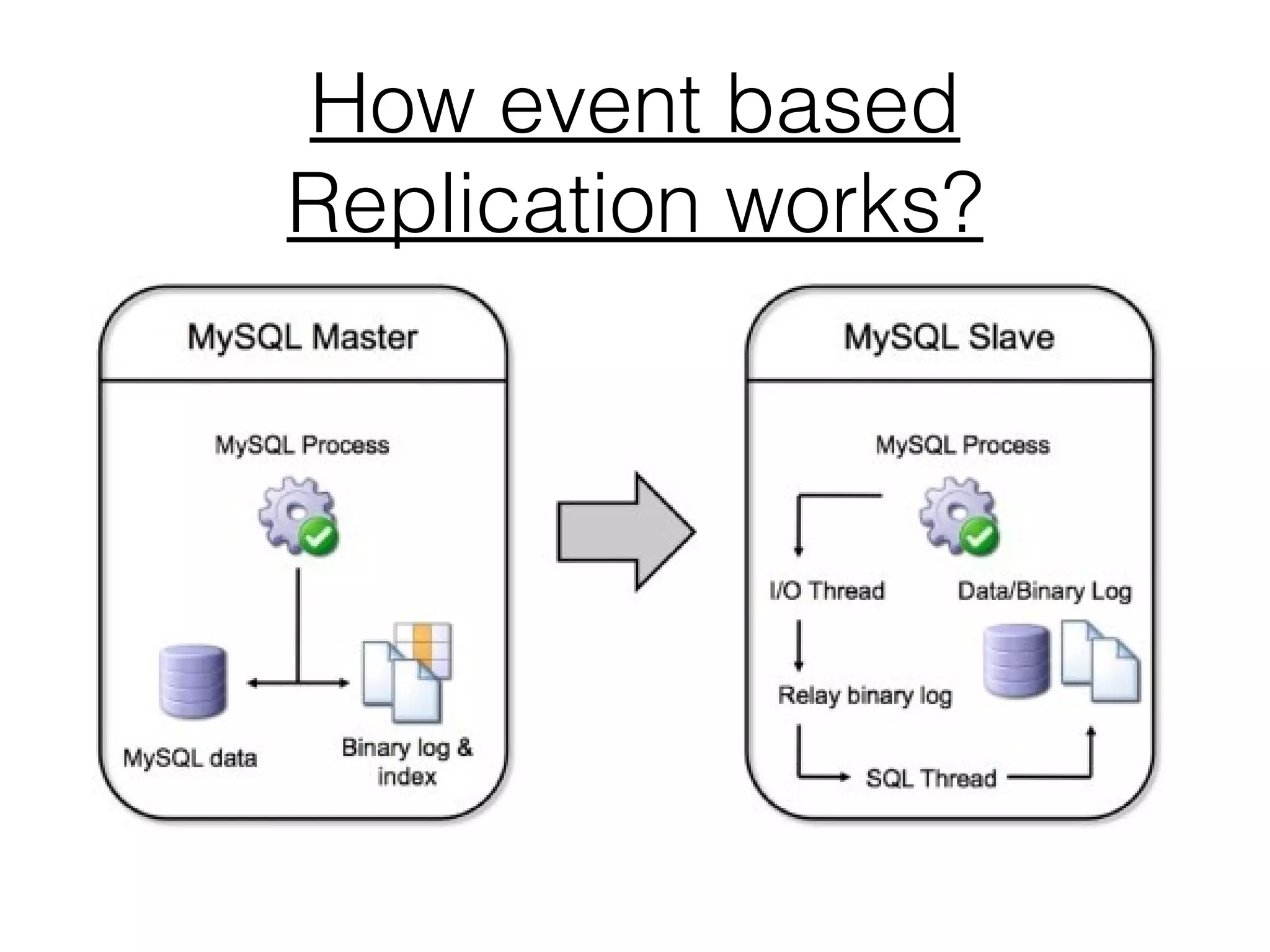 How event based Replication works?

MySQL Master

MySQL Process

MySQL data

Binary log & index

MySQL Slave

MySQL Process

I/O Thread

Data/Binary Log

Relay binary log

SQL Thread